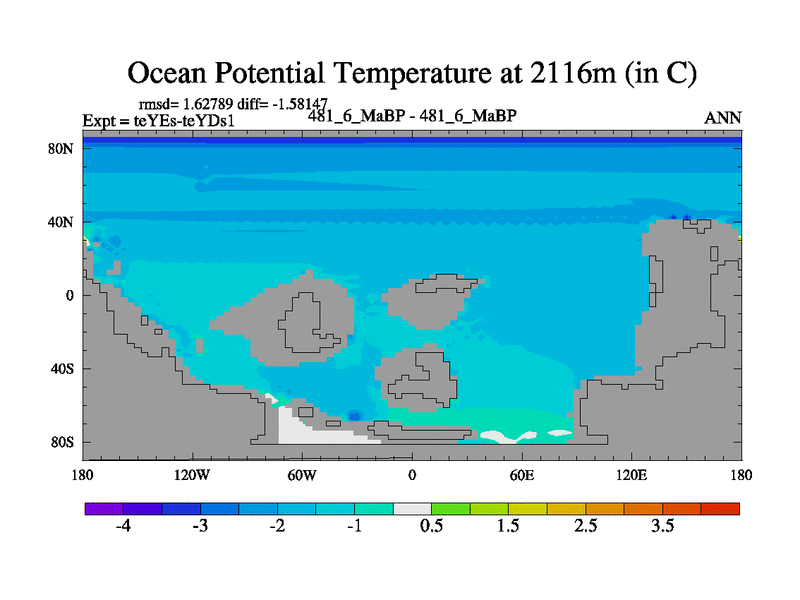 Ocean Potential Temperature at 2116m (in C)

rmsd= 1.62789 diff= -1.58147
Expt = teYEs-teYDs1
481_6_MaBP - 481_6_MaBP
ANN

80N
40N
0
40S
80S

180
120W
60W
0
60E
120E
180

-4
-3
-2
-1
0.5
1.5
2.5
3.5